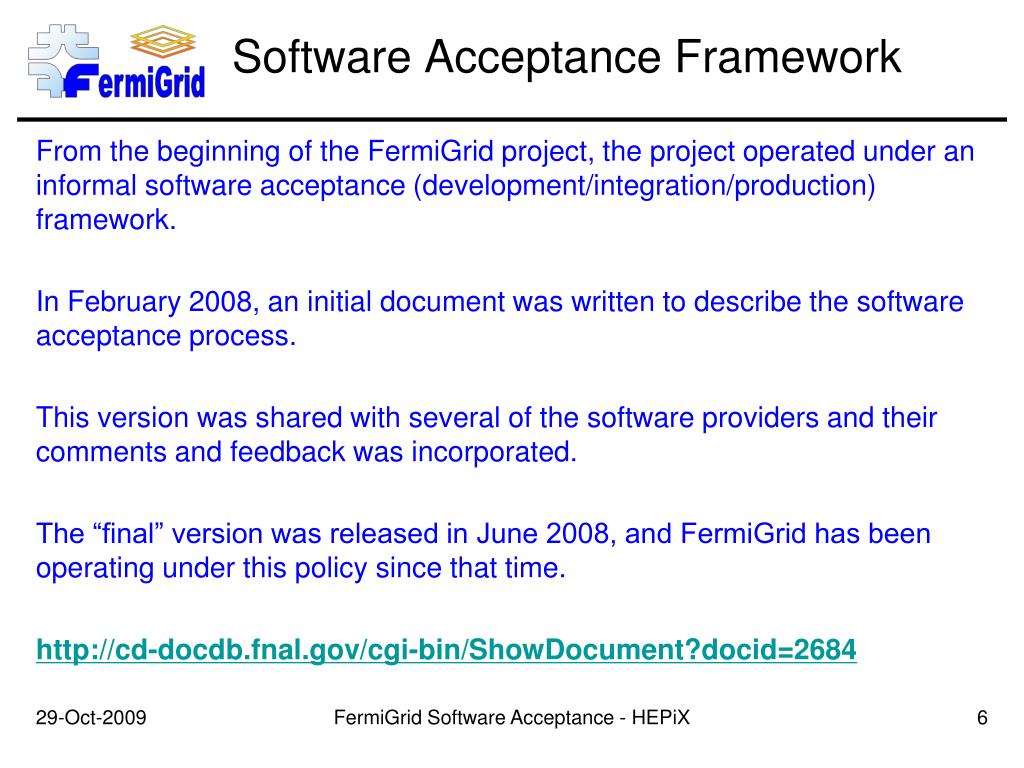 FermiGrid

Software Acceptance Framework

From the beginning of the FermiGrid project, the project operated under an informal software acceptance (development/integration/production) framework.

In February 2008, an initial document was written to describe the software acceptance process.

This version was shared with several of the software providers and their comments and feedback was incorporated.

The “final” version was released in June 2008, and FermiGrid has been operating under this policy since that time.

http://cd-docdb.fnal.gov/cgi-bin/ShowDocument?docid=2684

29-Oct-2009

FermiGrid Software Acceptance - HEPiX

6